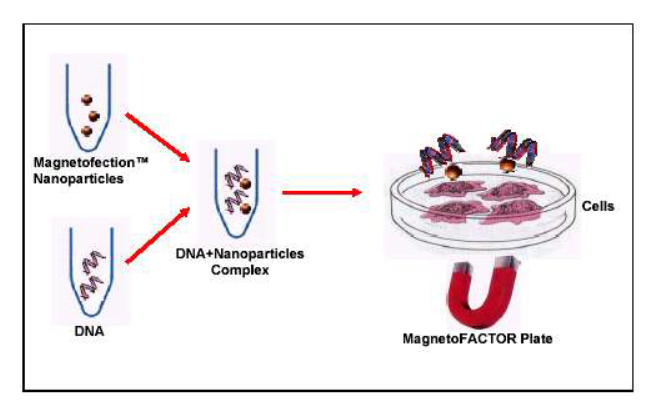 Magnetofection™ Nanoparticles

DNA

DNA+Nanoparticles Complex

Cells

MagnetoFACTOR Plate